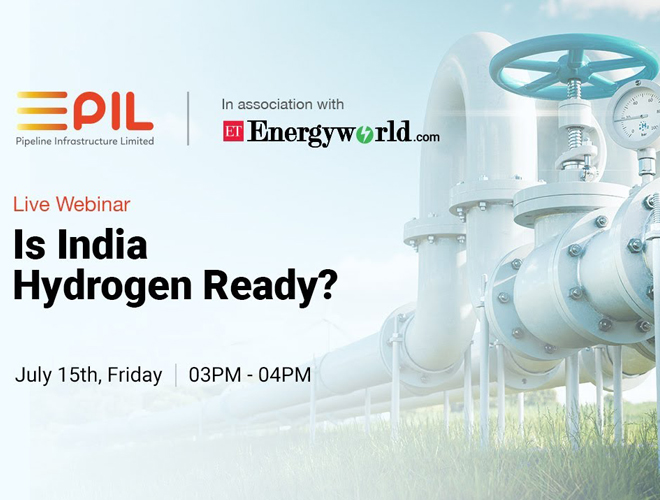 PIL
Pipeline Infrastructure Limited

In association with
ET Energyworld.com

Live Webinar

Is India Hydrogen Ready?

July 15th, Friday | 03PM - 04PM